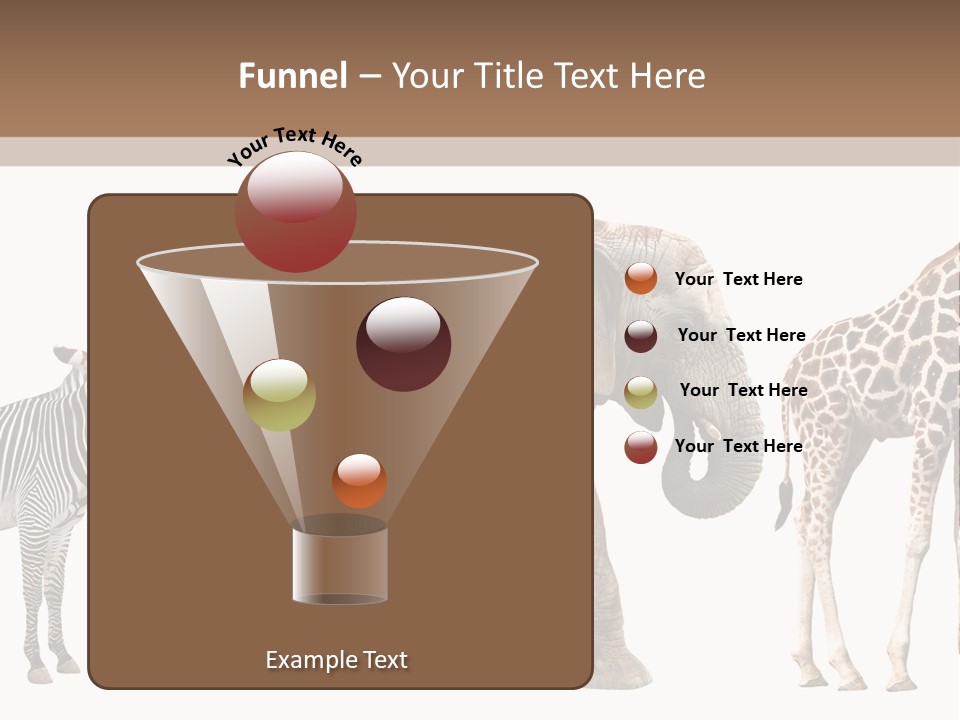 Funnel – Your Title Text Here

Your Text Here

Your Text Here

Your Text Here

Your Text Here

Your Text Here

Example Text